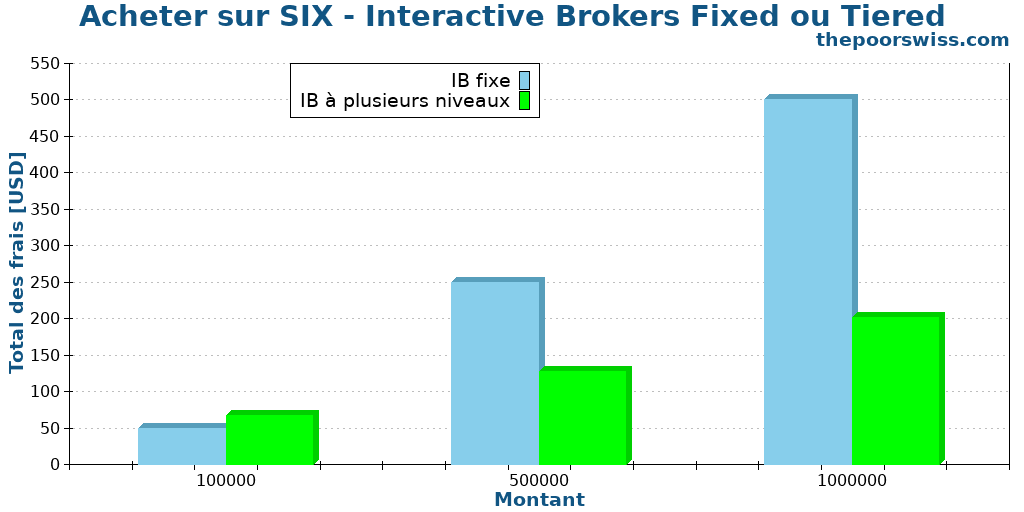 Acheter sur SIX - Interactive Brokers Fixed ou Tiered
thepoorswiss.com

IB fixe
IB à plusieurs niveaux

Total des frais [USD]

550
500
450
400
350
300
250
200
150
100
50
0

100000
500000
1000000

Montant